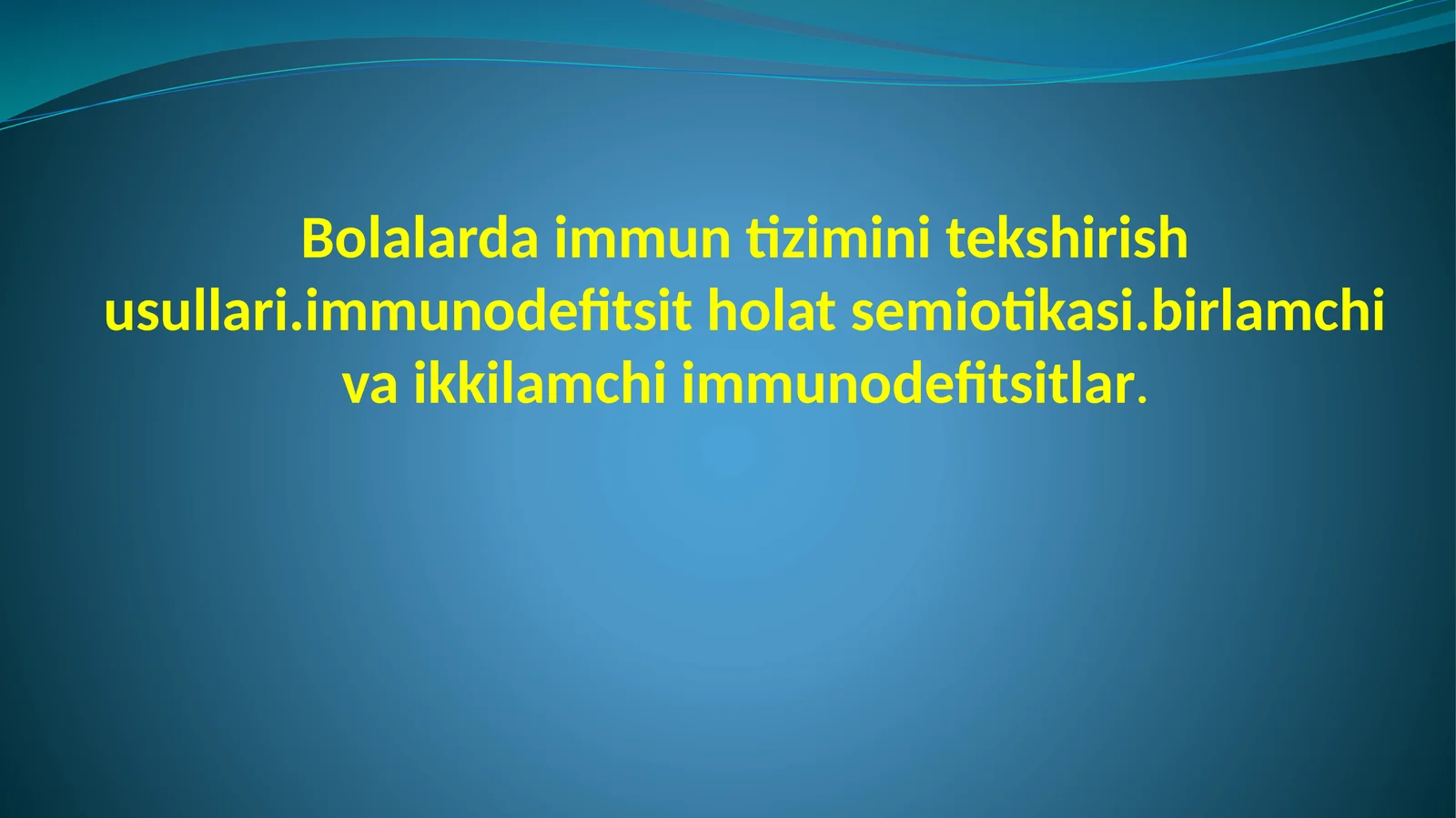 Bolalarda immun tizimini tekshirish usullari.immunodefitsit holat semiotikasi.birlamchi va ikkilamchi immunodefitsitlar.